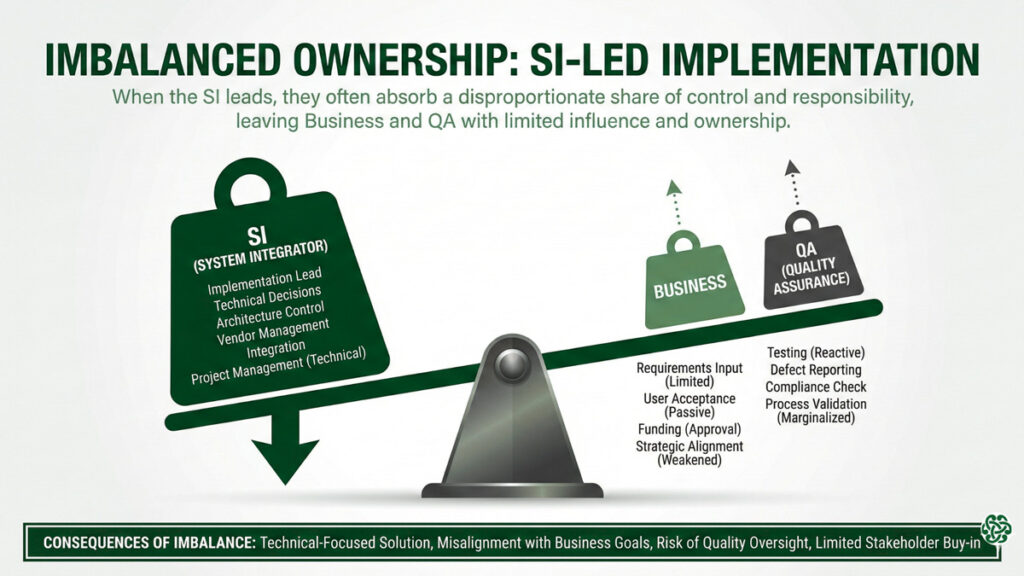 IMBALANCED OWNERSHIP: SI-LED IMPLEMENTATION

When the SI leads, they often absorb a disproportionate share of control and responsibility, leaving Business and QA with limited influence and ownership.

SI
(SYSTEM INTEGRATOR)
Implementation Lead
Technical Decisions
Architecture Control
Vendor Management
Integration
Project Management (Technical)

BUSINESS

QA
(QUALITY ASSURANCE)

Requirements Input (Limited)
User Acceptance (Passive)
Funding (Approval)
Strategic Alignment (Weakened)

Testing (Reactive)
Defect Reporting
Compliance Check
Process Validation (Marginalized)

CONSEQUENCES OF IMBALANCE: Technical-Focused Solution, Misalignment with Business Goals, Risk of Quality Oversight, Limited Stakeholder Buy-in